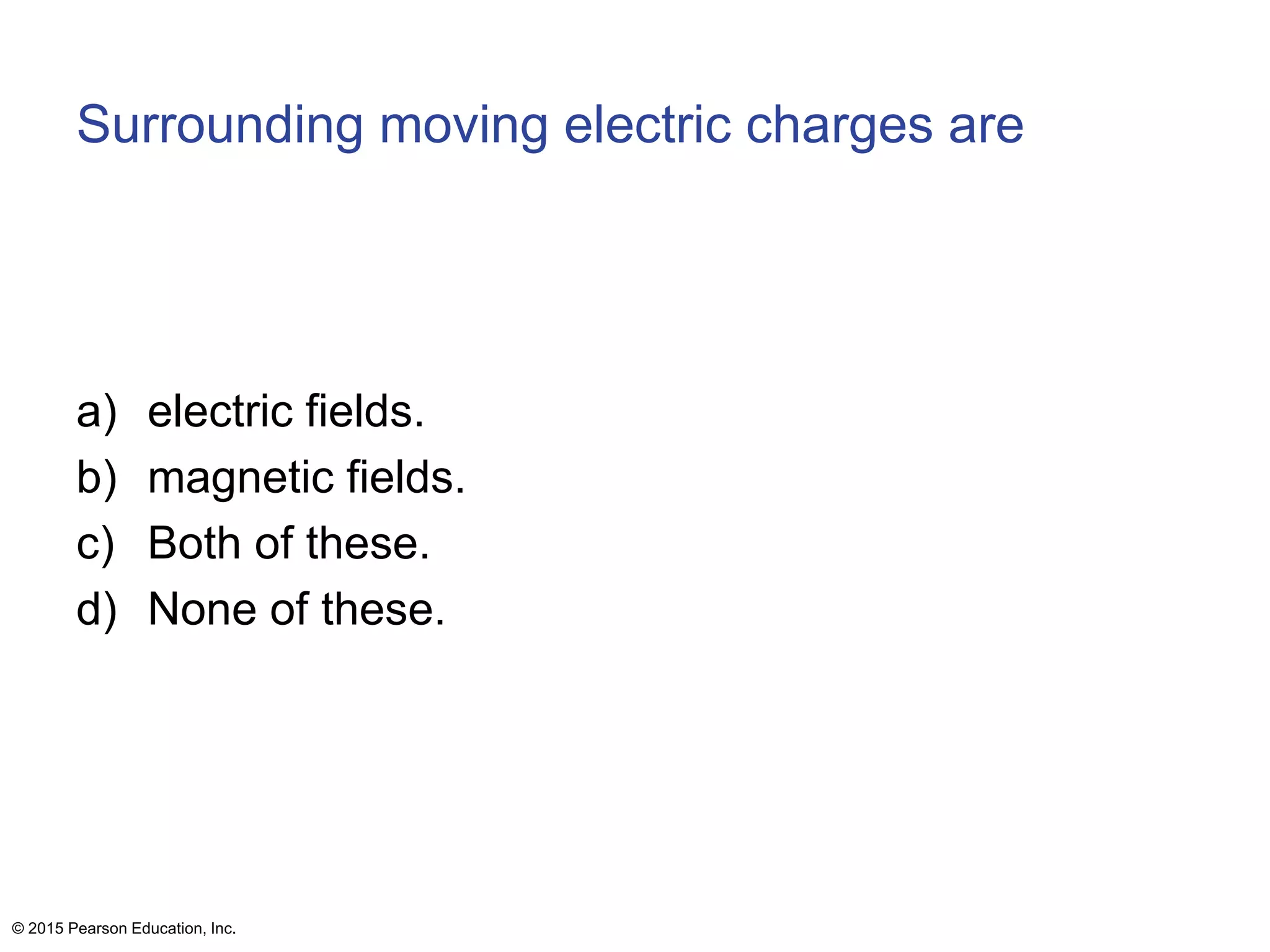 Surrounding moving electric charges are

a) electric fields.
b) magnetic fields.
c) Both of these.
d) None of these.

© 2015 Pearson Education, Inc.